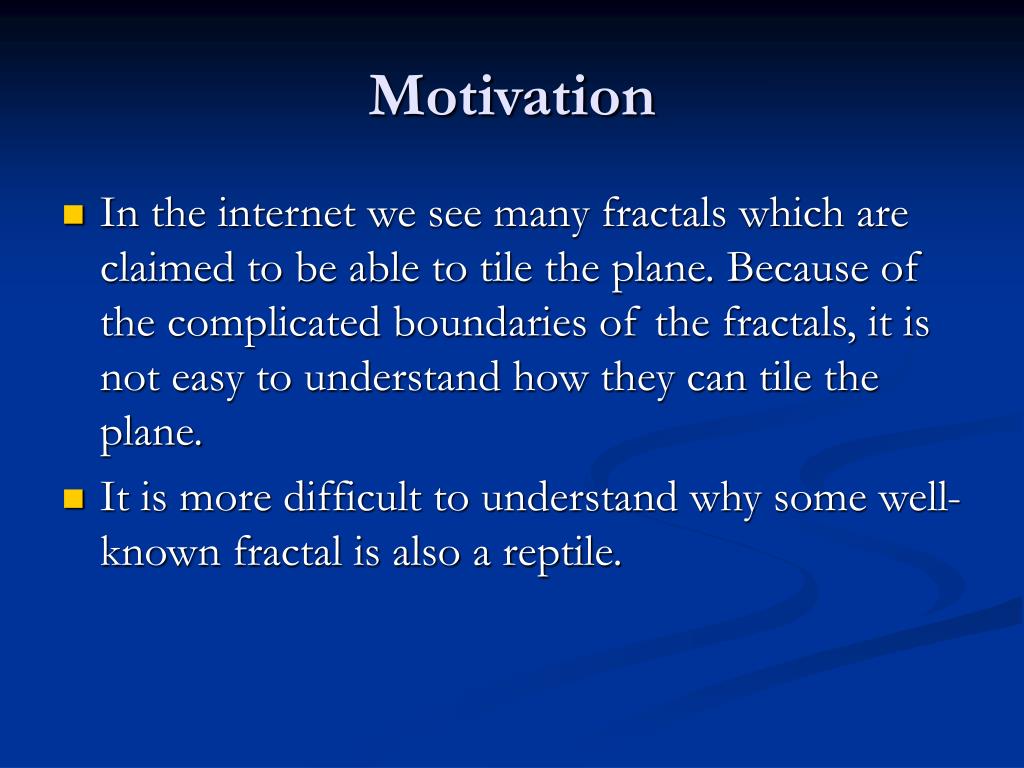 Motivation

In the internet we see many fractals which are claimed to be able to tile the plane. Because of the complicated boundaries of the fractals, it is not easy to understand how they can tile the plane.

It is more difficult to understand why some well-known fractal is also a reptile.